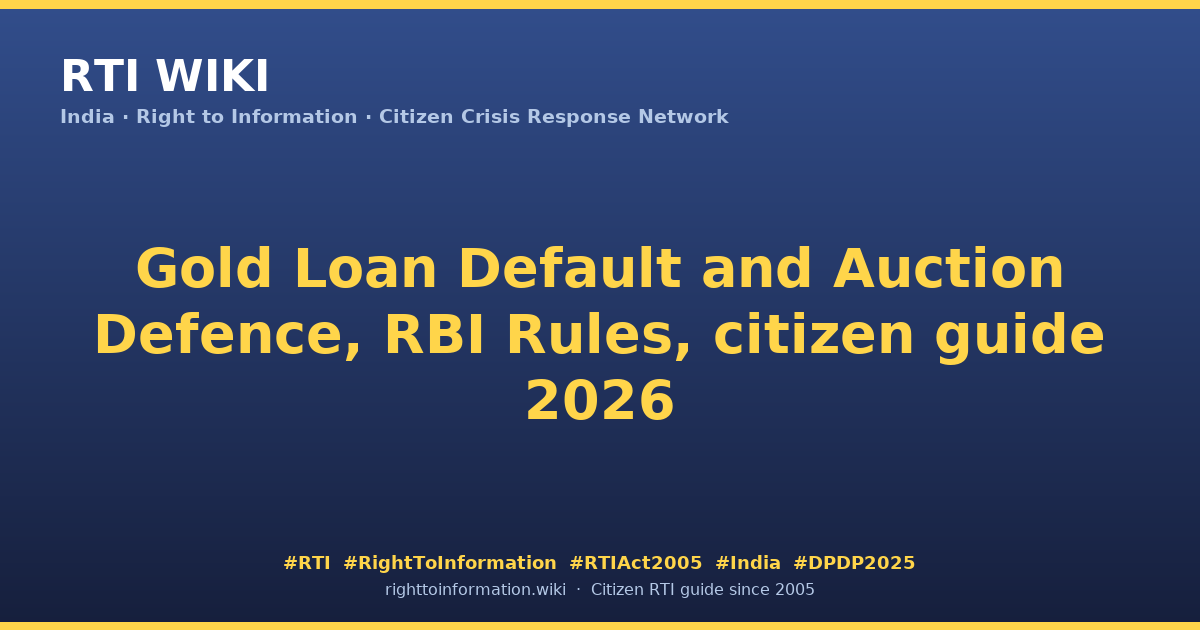 RTI WIKI
India · Right to Information · Citizen Crisis Response Network

Gold Loan Default and Auction Defence, RBI Rules, citizen guide 2026

#RTI #RightToInformation #RTIAct2005 #India #DPDP2025
righttoinformation.wiki · Citizen RTI guide since 2005